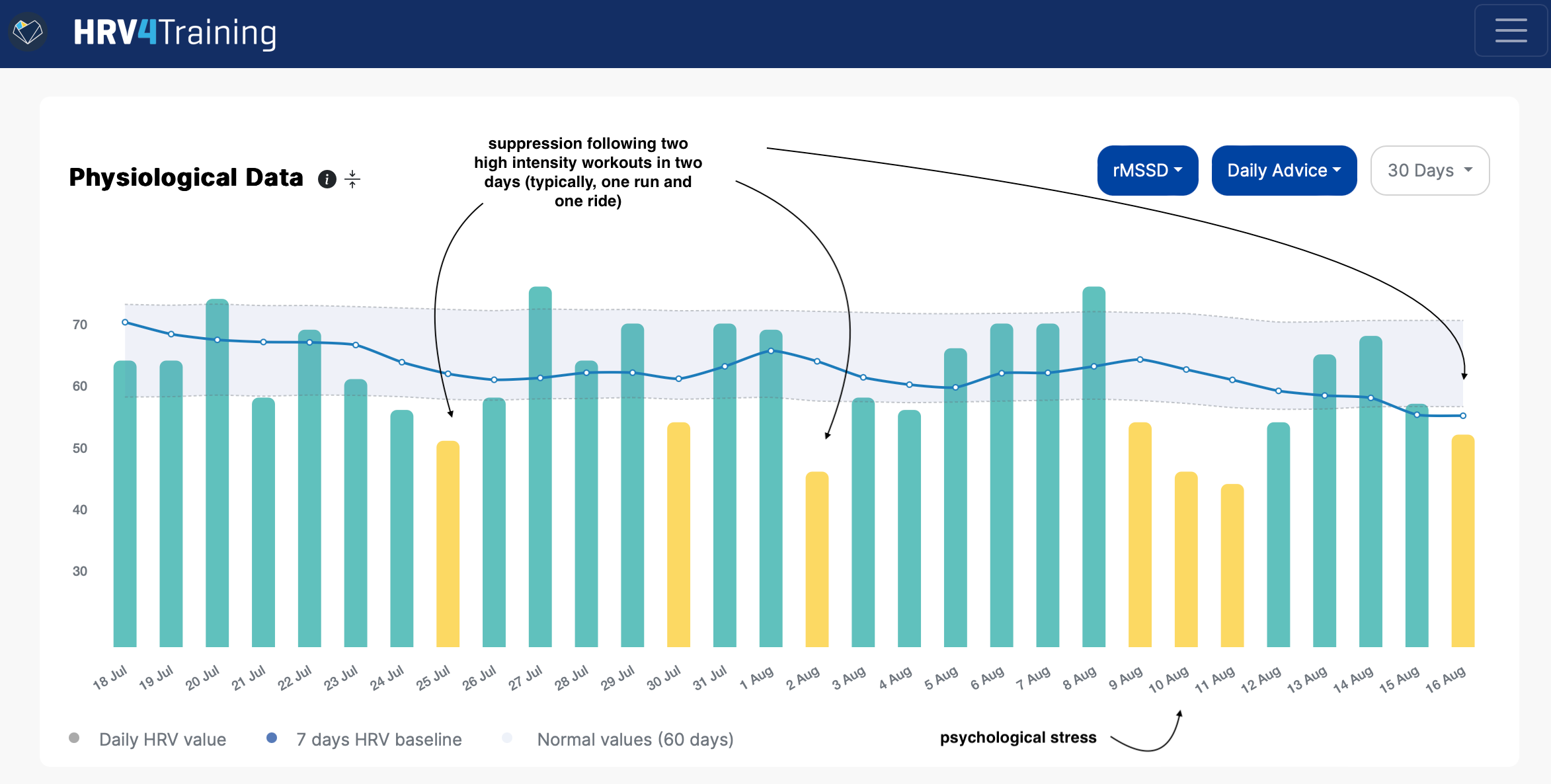 HRV4Training

Physiological Data

suppression following two high intensity workouts in two days (typically, one run and one ride)

rMSSD
Daily Advice
30 Days

70
60
50
40
30

18 Jul 19 Jul 20 Jul 21 Jul 22 Jul 23 Jul 24 Jul 25 Jul 26 Jul 27 Jul 28 Jul 29 Jul 30 Jul 31 Jul 1 Aug 2 Aug 3 Aug 4 Aug 5 Aug 6 Aug 7 Aug 8 Aug 9 Aug 10 Aug 11 Aug 12 Aug 13 Aug 14 Aug 15 Aug 16 Aug

Daily HRV value
7 days HRV baseline
Normal values (60 days)

psychological stress